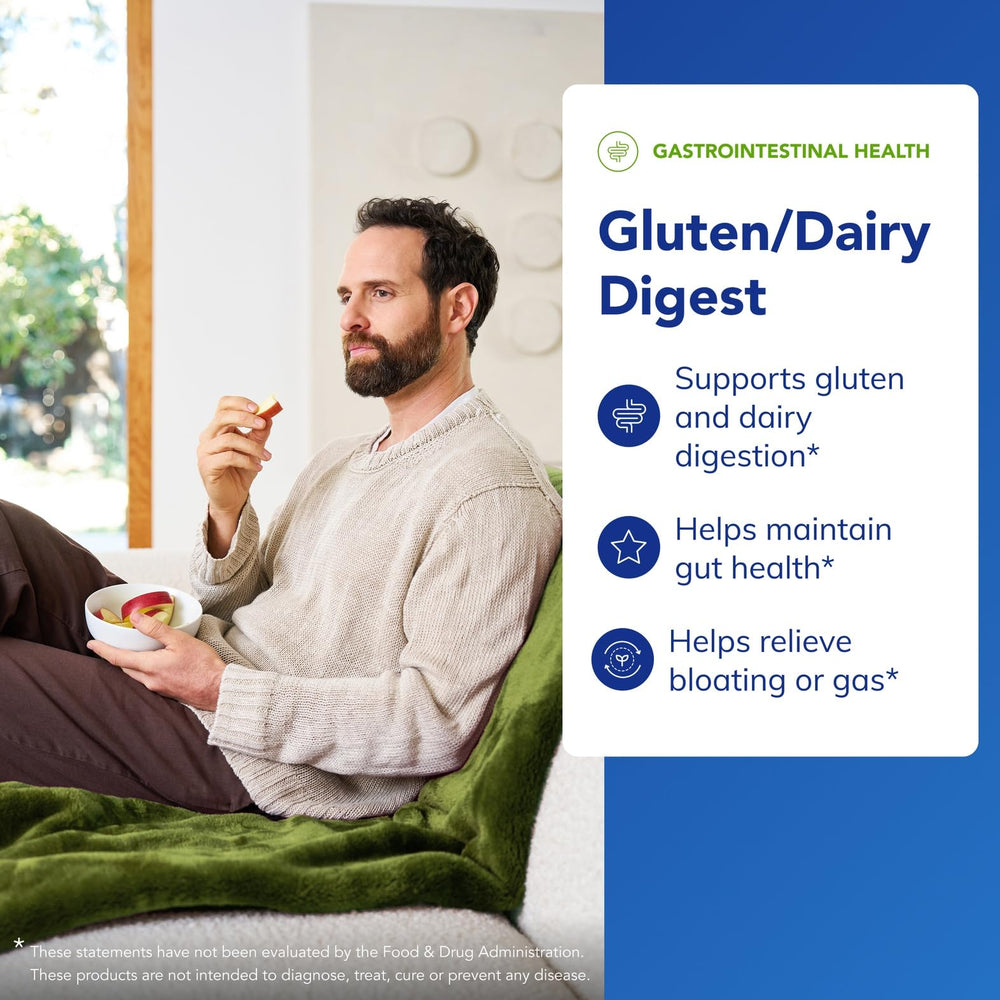 GASTROINTESTINAL HEALTH

Gluten/Dairy Digest

Supports gluten and dairy digestion*

Helps maintain gut health*

Helps relieve bloating or gas*

* These statements have not been evaluated by the Food & Drug Administration. These products are not intended to diagnose, treat, cure or prevent any disease.